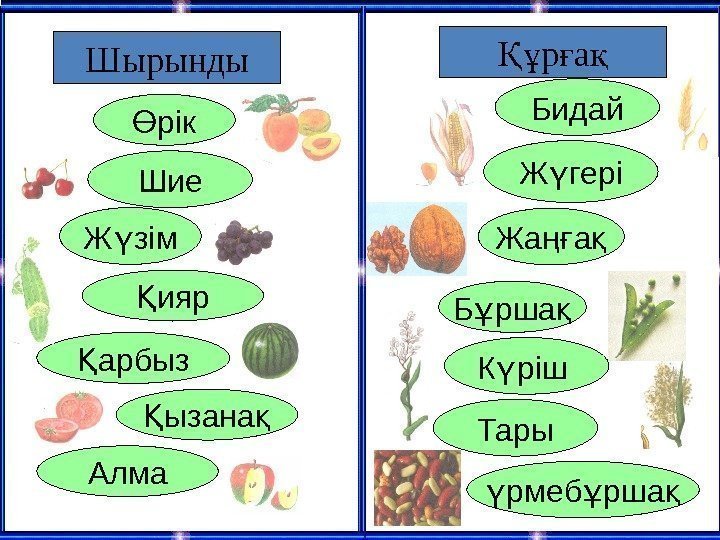 Шырынды

Өрік

Шие

Жүзім

Қияр

Қарбыз

Қызанақ

Алма

Құрғақ

Бидай

Жүгері

Жаңғақ

Бұршақ

Күріш

Тары

Үрмебұршақ